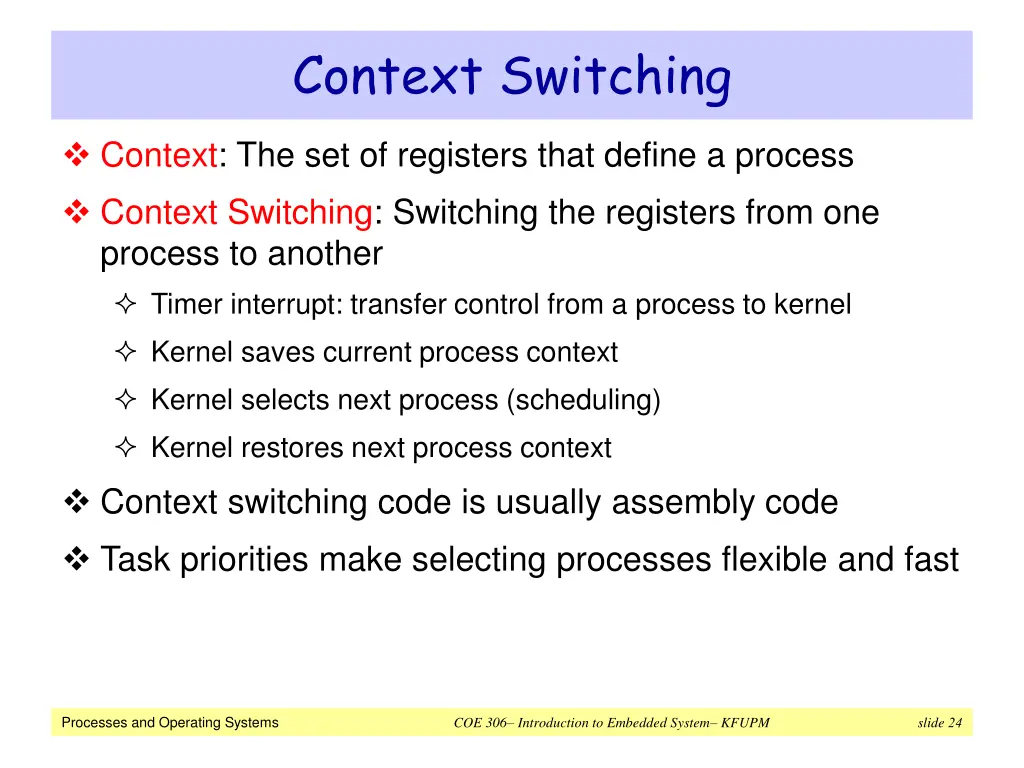 Context Switching

❖ Context: The set of registers that define a process

❖ Context Switching: Switching the registers from one process to another

✧ Timer interrupt: transfer control from a process to kernel

✧ Kernel saves current process context

✧ Kernel selects next process (scheduling)

✧ Kernel restores next process context

❖ Context switching code is usually assembly code

❖ Task priorities make selecting processes flexible and fast

Processes and Operating Systems

COE 306– Introduction to Embedded System– KFUPM

slide 24